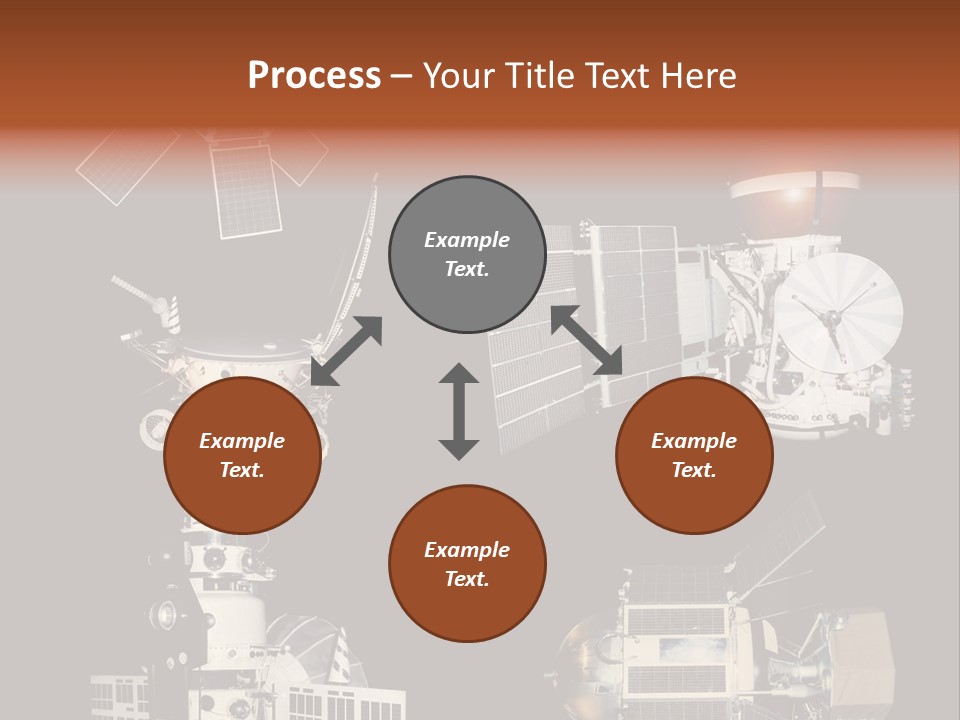 Process – Your Title Text Here

Example Text.

Example Text.

Example Text.

Example Text.